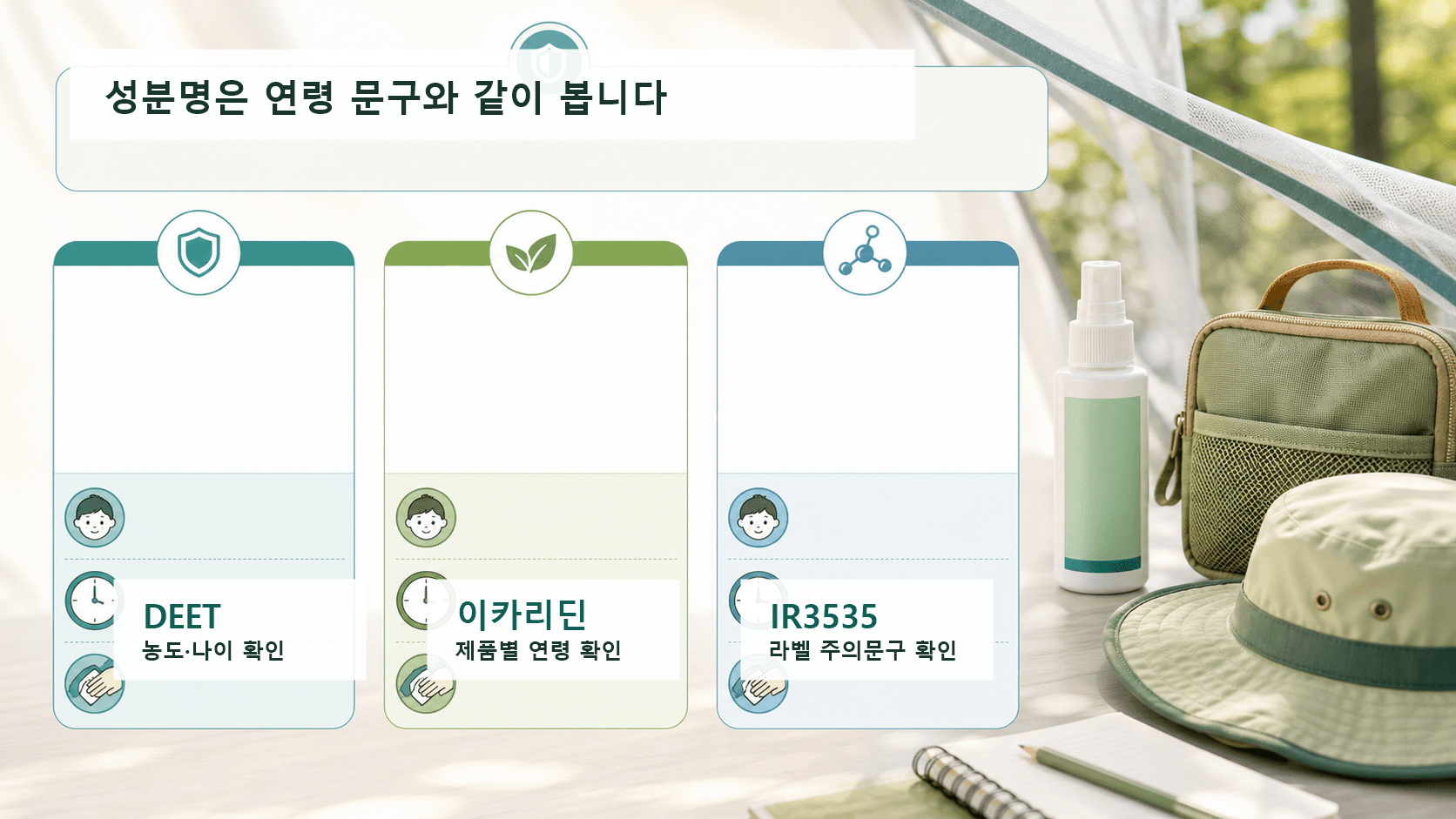 성분명은 연령 문구와 같이 봅니다

DEET
농도·나이 확인

이카리딘
제품별 연령 확인

IR3535
라벨 주의문구 확인